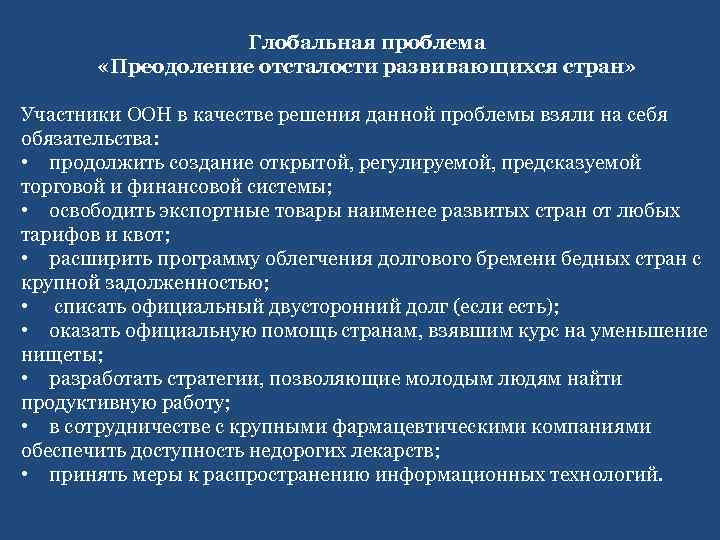 Глобальная проблема
«Преодоление отсталости развивающихся стран»

Участники ООН в качестве решения данной проблемы взяли на себя обязательства:
• продолжить создание открытой, регулируемой, предсказуемой торговой и финансовой системы;
• освободить экспортные товары наименее развитых стран от любых тарифов и квот;
• расширить программу облегчения долгового бремени бедных стран с крупной задолженностью;
• списать официальный двусторонний долг (если есть);
• оказать официальную помощь странам, взявшим курс на уменьшение нищеты;
• разработать стратегии, позволяющие молодым людям найти продуктивную работу;
• в сотрудничестве с крупными фармацевтическими компаниями обеспечить доступность недорогих лекарств;
• принять меры к распространению информационных технологий.